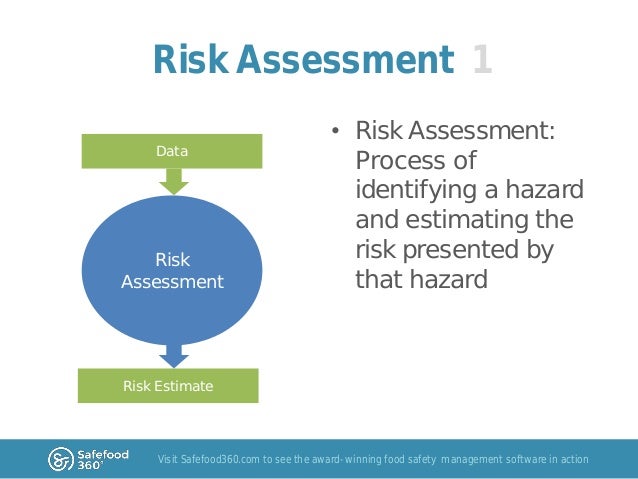 Risk Assessment 1

Data

Risk Assessment

Risk Estimate

• Risk Assessment: Process of identifying a hazard and estimating the risk presented by that hazard

Safefood 360°

Visit Safefood360.com to see the award-winning food safety management software in action